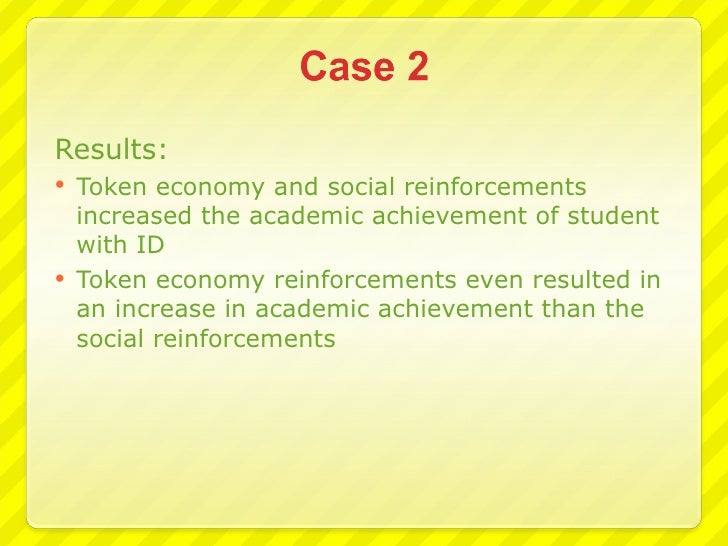 Case 2

Results:

• Token economy and social reinforcements increased the academic achievement of student with ID

• Token economy reinforcements even resulted in an increase in academic achievement than the social reinforcements